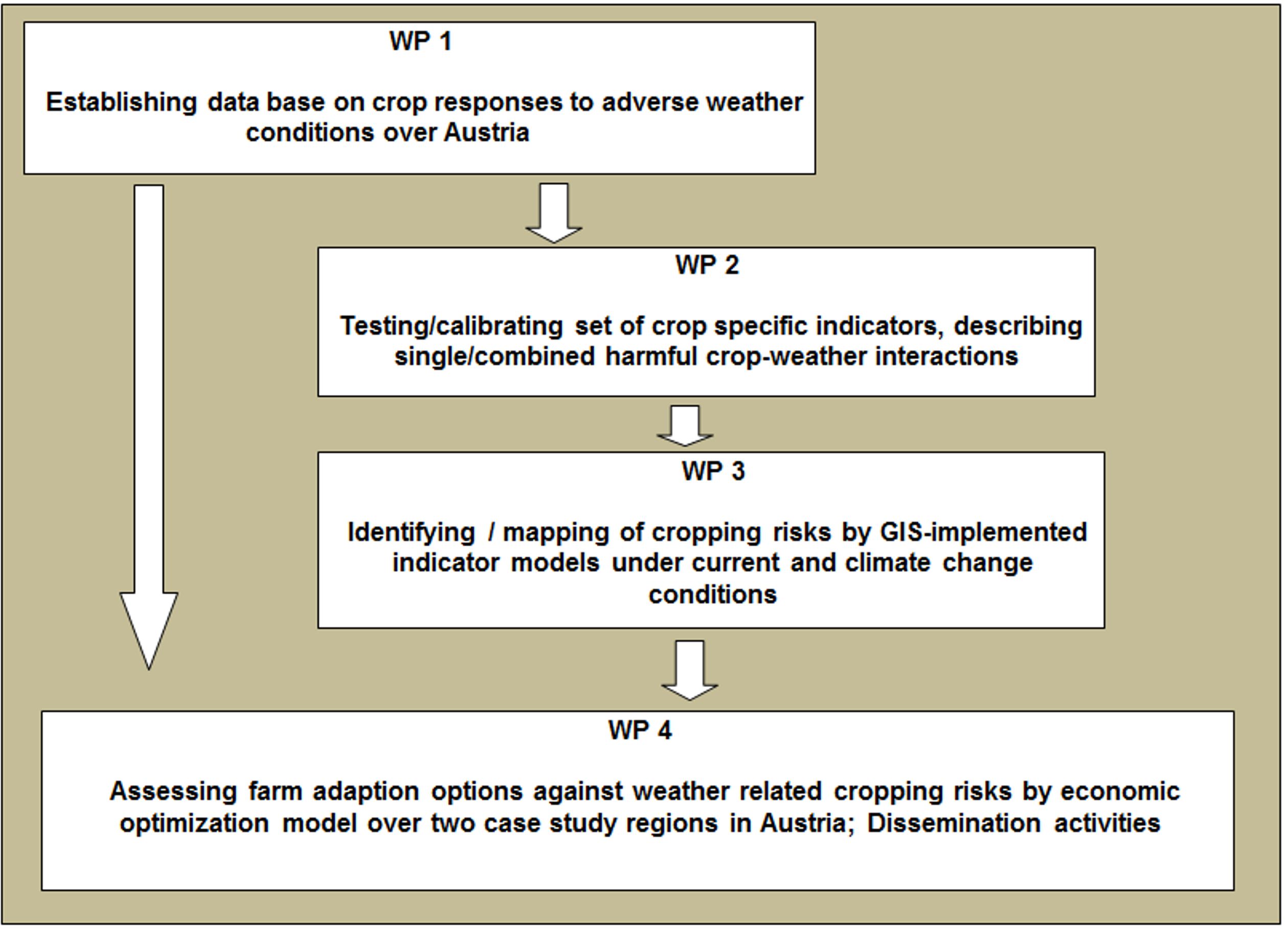 WP 1

Establishing data base on crop responses to adverse weather conditions over Austria

WP 2

Testing/calibrating set of crop specific indicators, describing single/combined harmful crop-weather interactions

WP 3

Identifying / mapping of cropping risks by GIS-implemented indicator models under current and climate change conditions

WP 4

Assessing farm adaption options against weather related cropping risks by economic optimization model over two case study regions in Austria; Dissemination activities